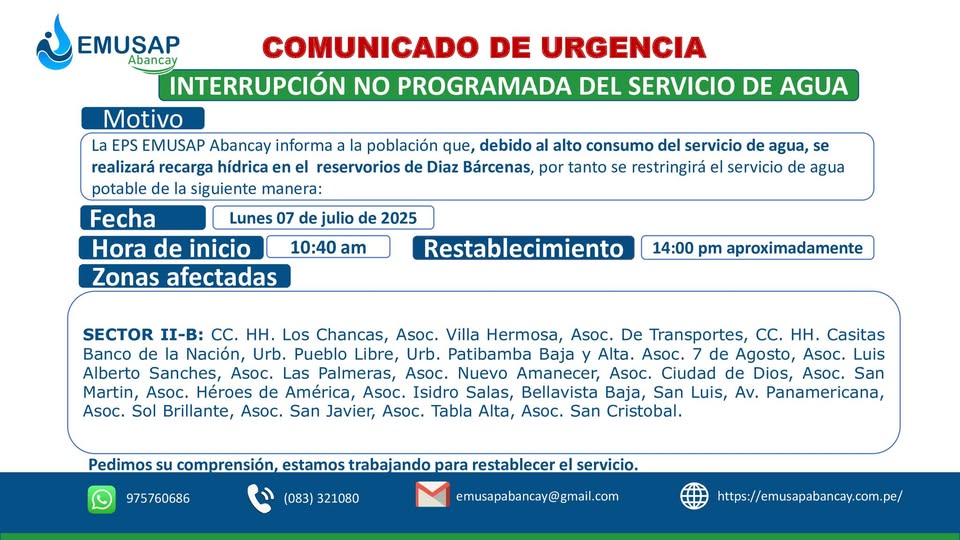 EMUSAP
Abancay

COMUNICADO DE URGENCIA

INTERRUPCIÓN NO PROGRAMADA DEL SERVICIO DE AGUA

Motivo

La EPS EMUSAP Abancay informa a la población que, debido al alto consumo del servicio de agua, se realizará recarga hídrica en el reservorios de Diaz Bárcenas, por tanto se restringirá el servicio de agua potable de la siguiente manera:

Fecha
Lunes 07 de julio de 2025

Hora de inicio
10:40 am

Restablecimiento
14:00 pm aproximadamente

Zonas afectadas

SECTOR II-B: CC. HH. Los Chancas, Asoc. Villa Hermosa, Asoc. De Transportes, CC. HH. Casitas Banco de la Nación, Urb. Pueblo Libre, Urb. Patibamba Baja y Alta. Asoc. 7 de Agosto, Asoc. Luis Alberto Sanches, Asoc. Las Palmeras, Asoc. Nuevo Amanecer, Asoc. Ciudad de Dios, Asoc. San Martin, Asoc. Héroes de América, Asoc. Isidro Salas, Bellavista Baja, San Luis, Av. Panamericana, Asoc. Sol Brillante, Asoc. San Javier, Asoc. Tabla Alta, Asoc. San Cristobal.

Pedimos su comprensión, estamos trabajando para restablecer el servicio.

975760686
(083) 321080
emusapabancay@gmail.com
https://emusapabancay.com.pe/